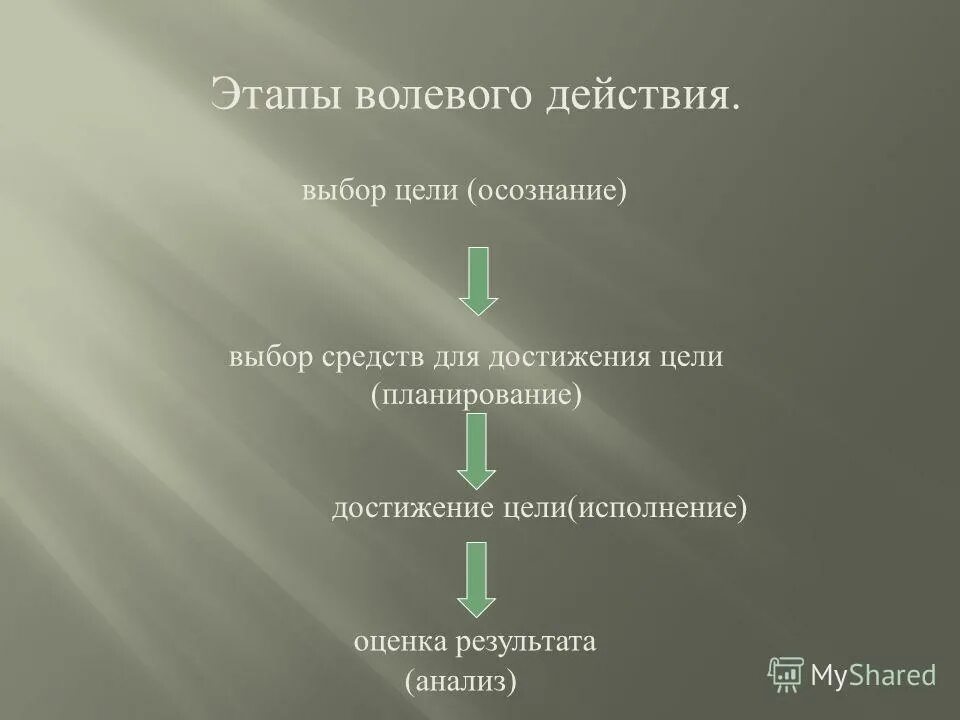 Этапы волевого действия.

выбор цели (осознание)

выбор средств для достижения цели (планирование)

достижение цели(исполнение)

оценка результата (анализ)

MyShared